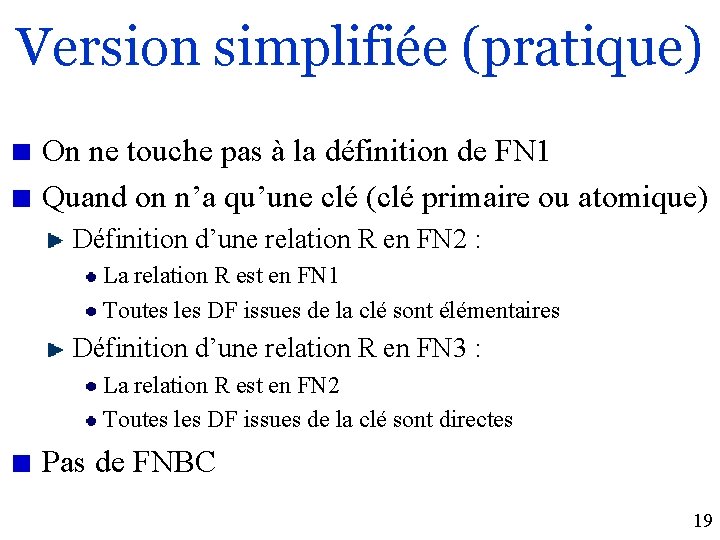 Version simplifiée (pratique)

On ne touche pas à la définition de FN1

Quand on n'a qu'une clé (clé primaire ou atomique)

Définition d'une relation R en FN2 :

La relation R est en FN1

Toutes les DF issues de la clé sont élémentaires

Définition d'une relation R en FN3 :

La relation R est en FN2

Toutes les DF issues de la clé sont directes

Pas de FNBC

19